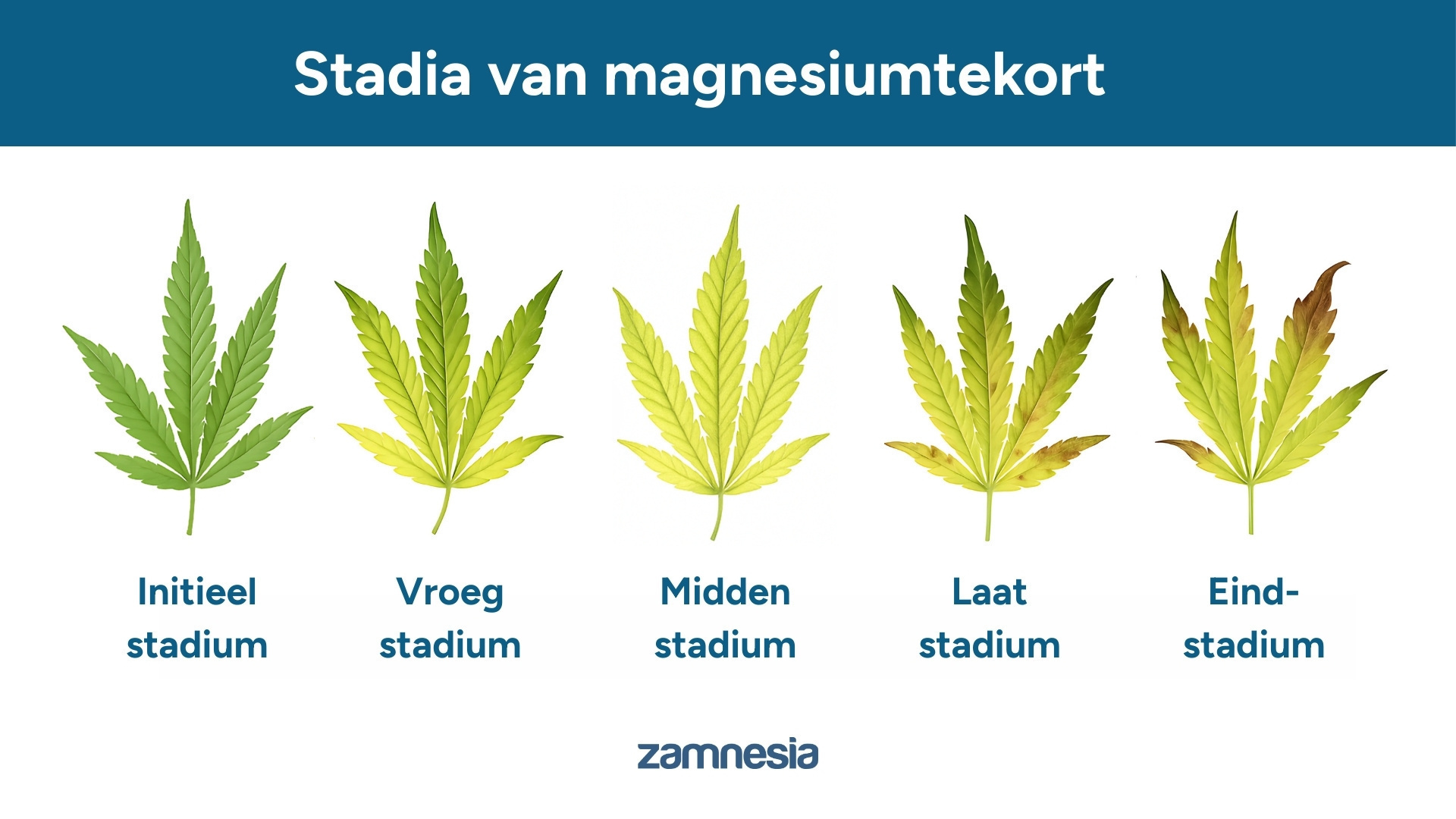 Stadia van magnesiumtekort

Initieel stadium

Vroeg stadium

Midden stadium

Laat stadium

Eind-stadium

zamnesia